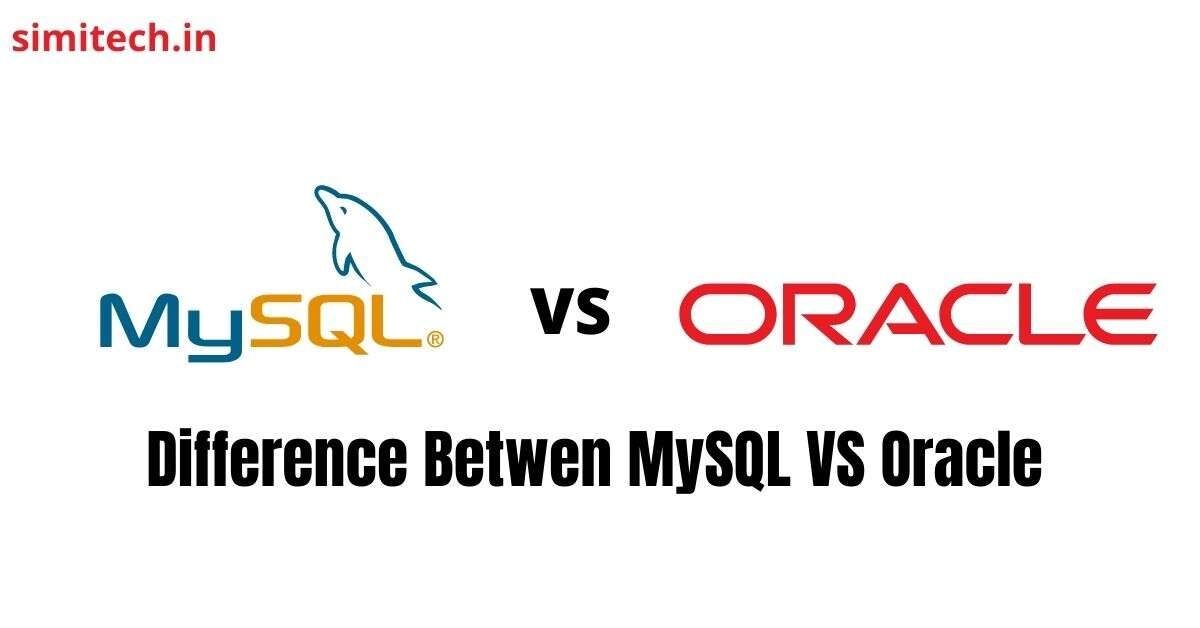 simitech.in

MySQL®

vs

ORACLE

Difference Betwen MySQL VS Oracle